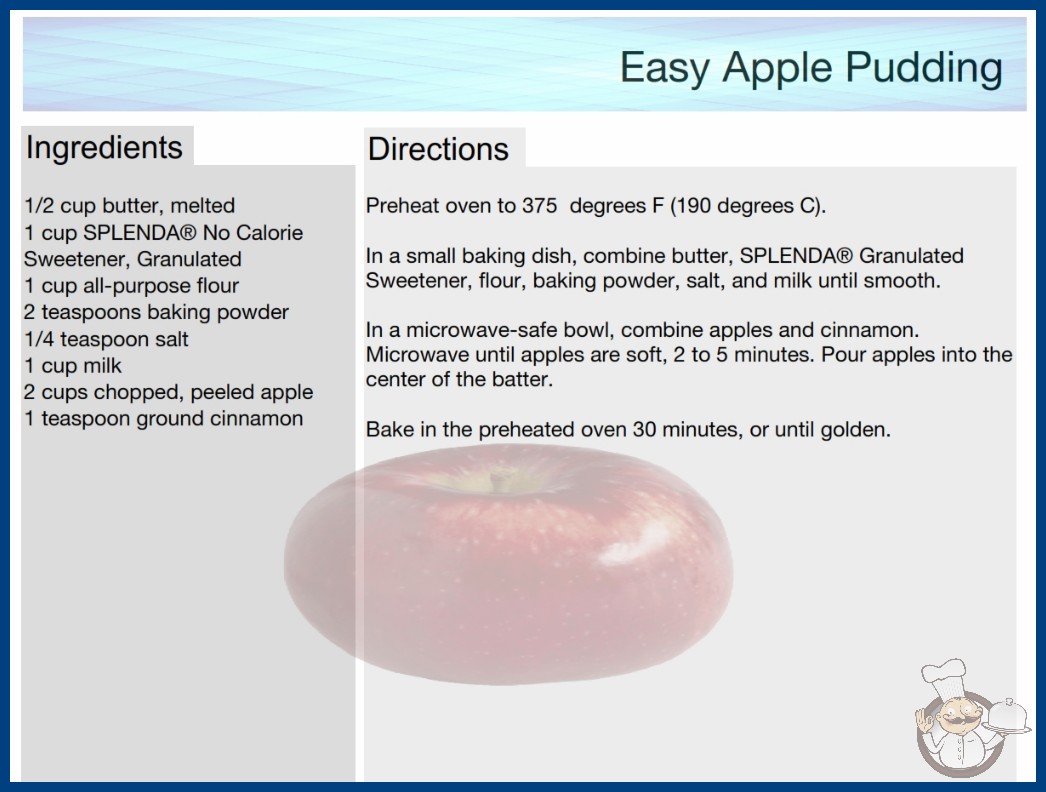 Easy Apple Pudding

Ingredients

1/2 cup butter, melted
1 cup SPLENDA® No Calorie Sweetener, Granulated
1 cup all-purpose flour
2 teaspoons baking powder
1/4 teaspoon salt
1 cup milk
2 cups chopped, peeled apple
1 teaspoon ground cinnamon

Directions

Preheat oven to 375 degrees F (190 degrees C).

In a small baking dish, combine butter, SPLENDA® Granulated Sweetener, flour, baking powder, salt, and milk until smooth.

In a microwave-safe bowl, combine apples and cinnamon. Microwave until apples are soft, 2 to 5 minutes. Pour apples into the center of the batter.

Bake in the preheated oven 30 minutes, or until golden.